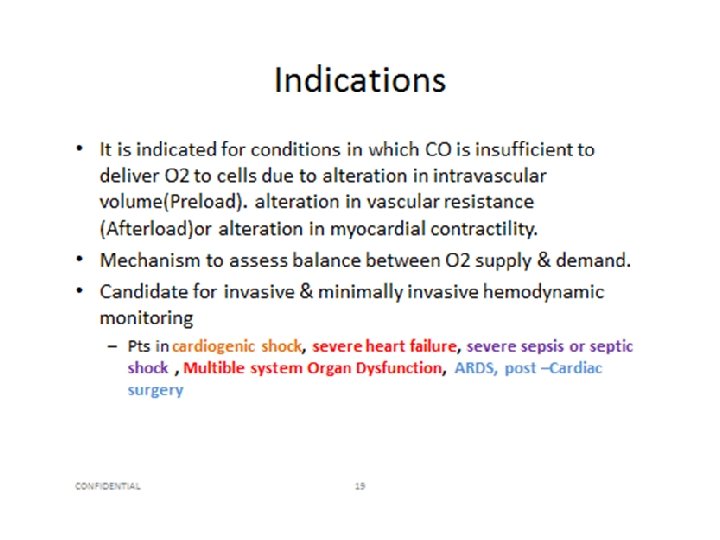 Indications

• It is indicated for conditions in which CO is insufficient to deliver O2 to cells due to alteration in intravascular volume(Preload). alteration in vascular resistance (Afterload)or alteration in myocardial contractility.

• Mechanism to assess balance between O2 supply & demand.

• Candidate for invasive & minimally invasive hemodynamic monitoring

– Pts in cardiogenic shock, severe heart failure, severe sepsis or septic shock , Multible system Organ Dysfunction, ARDS, post –Cardiac surgery

CONFIDENTIAL

19